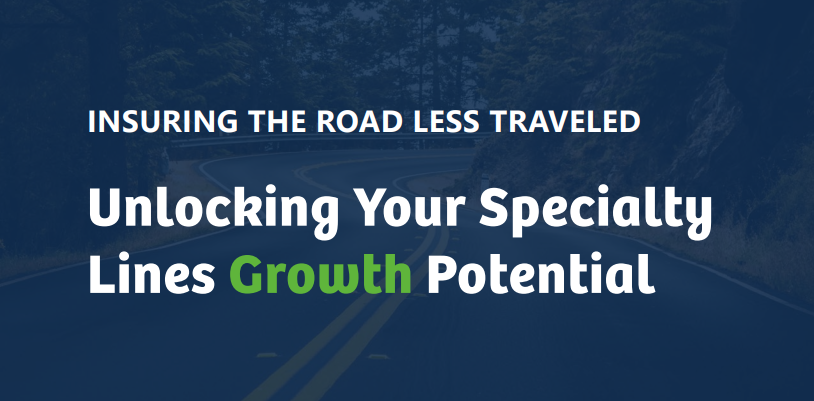 INSURING THE ROAD LESS TRAVELED

Unlocking Your Specialty Lines Growth Potential